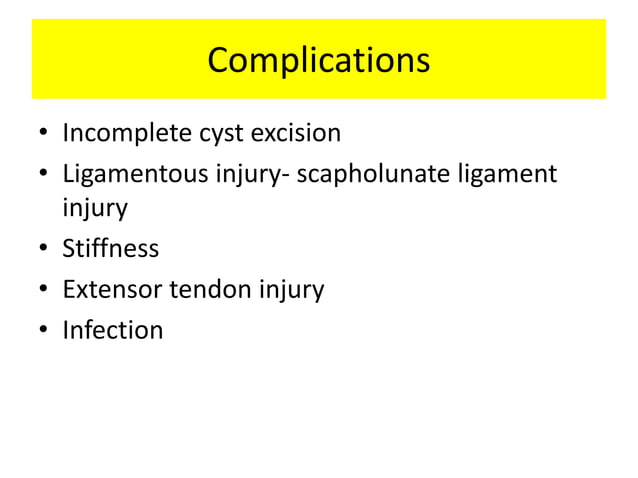 Complications

• Incomplete cyst excision
• Ligamentous injury- scapholunate ligament injury
• Stiffness
• Extensor tendon injury
• Infection